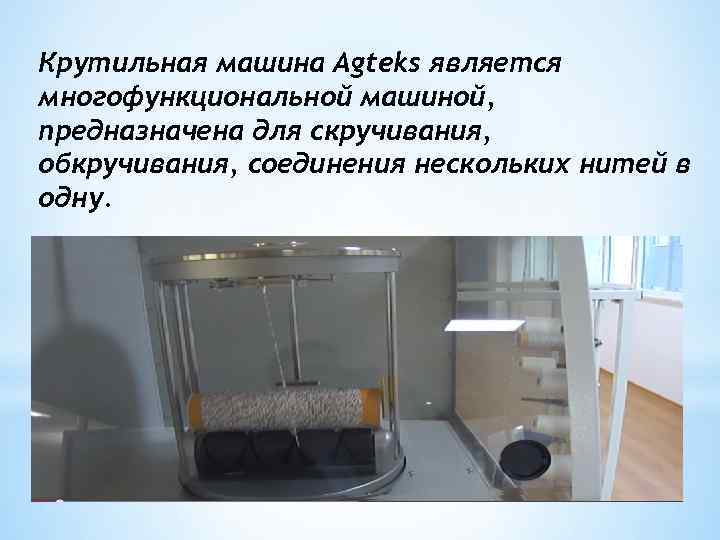 Крутильная машина Agteks является многофункциональной машиной, предназначена для скручивания, обкручивания, соединения нескольких нитей в одну.